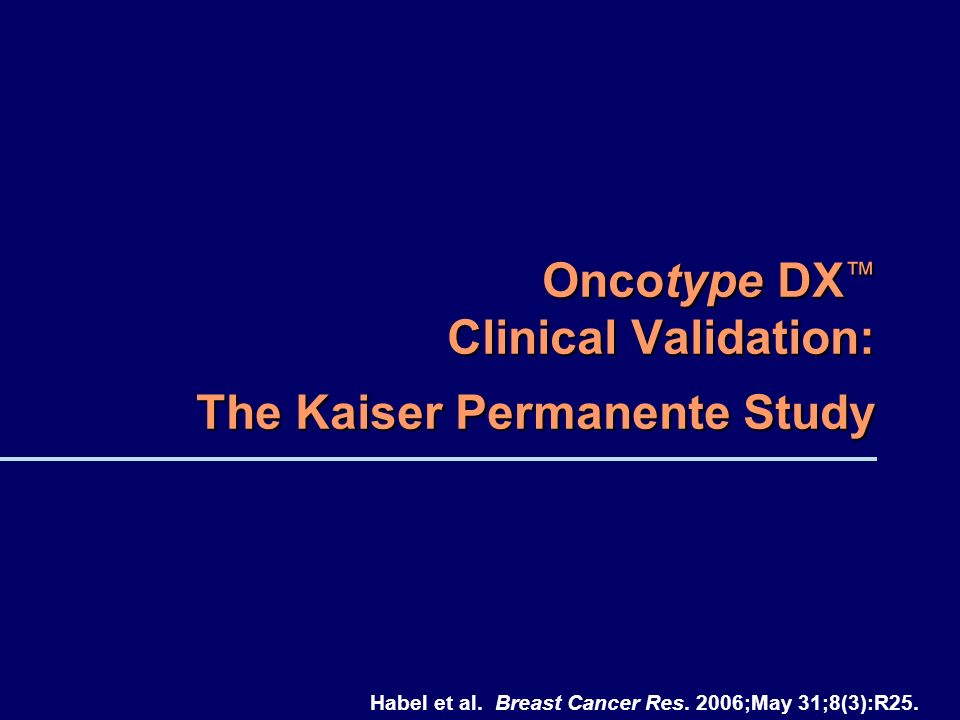 Oncotype DX™
Clinical Validation:

The Kaiser Permanente Study

Habel et al. Breast Cancer Res. 2006;May 31;8(3):R25.